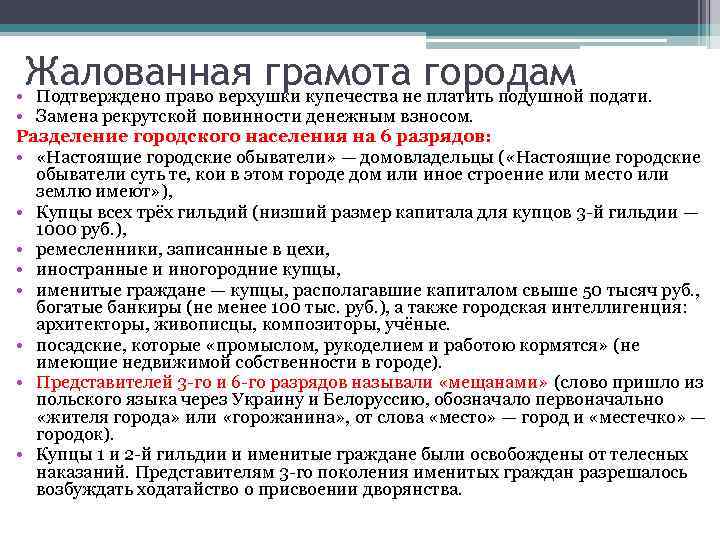 Жалованная грамота городам

• Подтверждено право верхушки купечества не платить подушной подати.
• Замена рекрутской повинности денежным взносом.

Разделение городского населения на 6 разрядов:

• «Настоящие городские обыватели» — домовладельцы («Настоящие городские обыватели суть те, кои в этом городе дом или иное строение или место или землю имеют»),
• Купцы всех трёх гильдий (низший размер капитала для купцов 3-й гильдии — 1000 руб.),
• ремесленники, записанные в цехи,
• иностранные и иногородние купцы,
• именитые граждане — купцы, располагавшие капиталом свыше 50 тысяч руб., богатые банкиры (не менее 100 тыс. руб.), а также городская интеллигенция: архитекторы, живописцы, композиторы, учёные.
• посадские, которые «промыслом, рукоделием и работою кормятся» (не имеющие недвижимой собственности в городе).
• Представителей 3-го и 6-го разрядов называли «мещанами» (слово пришло из польского языка через Украину и Белоруссию, обозначало первоначально «жителя города» или «горожанина», от слова «место» — город и «местечко» — городок).
• Купцы 1 и 2-й гильдии и именитые граждане были освобождены от телесных наказаний. Представителям 3-го поколения именитых граждан разрешалось возбуждать ходатайство о присвоении дворянства.